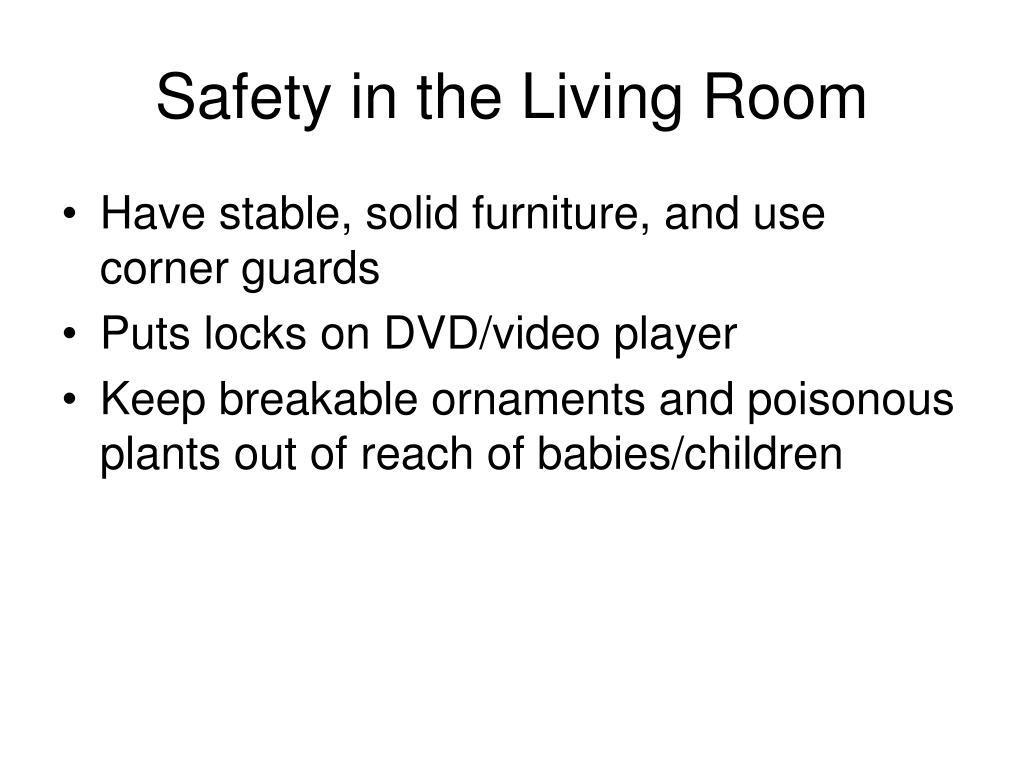 Safety in the Living Room

• Have stable, solid furniture, and use corner guards
• Puts locks on DVD/video player
• Keep breakable ornaments and poisonous plants out of reach of babies/children